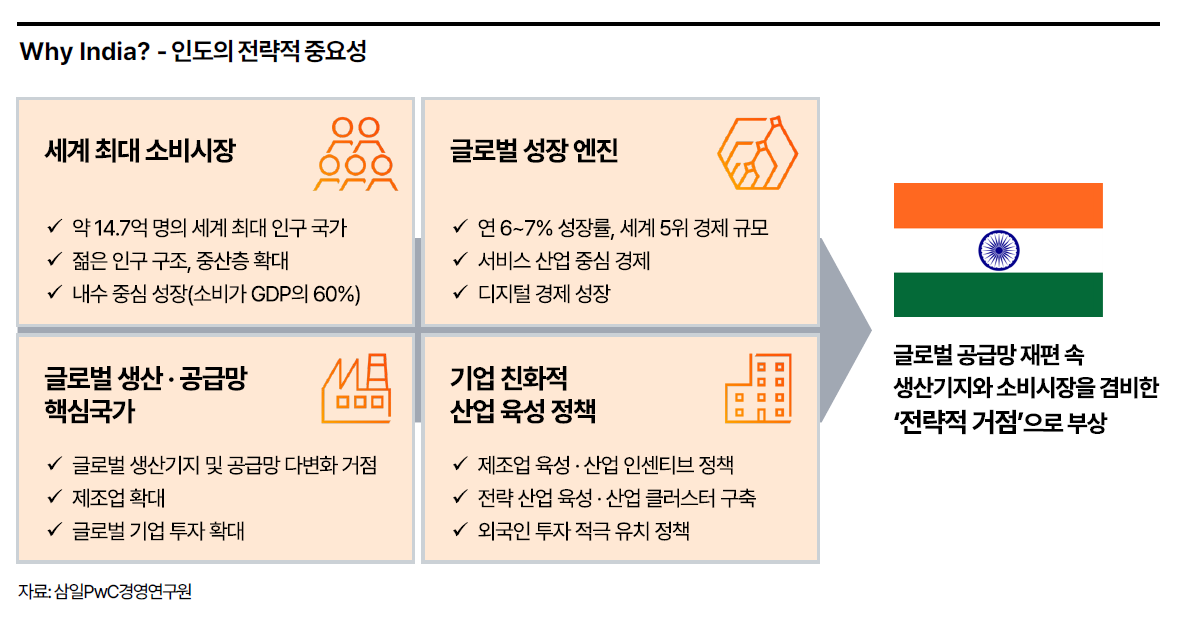 Why India? - 인도의 전략적 중요성

세계 최대 소비시장

✓ 약 14.7억 명의 세계 최대 인구 국가
✓ 젊은 인구 구조, 중산층 확대
✓ 내수 중심 성장(소비가 GDP의 60%)

글로벌 성장 엔진

✓ 연 6~7% 성장률, 세계 5위 경제 규모
✓ 서비스 산업 중심 경제
✓ 디지털 경제 성장

글로벌 생산 · 공급망 핵심국가

✓ 글로벌 생산기지 및 공급망 다변화 거점
✓ 제조업 확대
✓ 글로벌 기업 투자 확대

기업 친화적 산업 육성 정책

✓ 제조업 육성 · 산업 인센티브 정책
✓ 전략 산업 육성 · 산업 클러스터 구축
✓ 외국인 투자 적극 유치 정책

글로벌 공급망 재편 속 생산기지와 소비시장을 겸비한 '전략적 거점'으로 부상

자료: 삼일PwC경영연구원